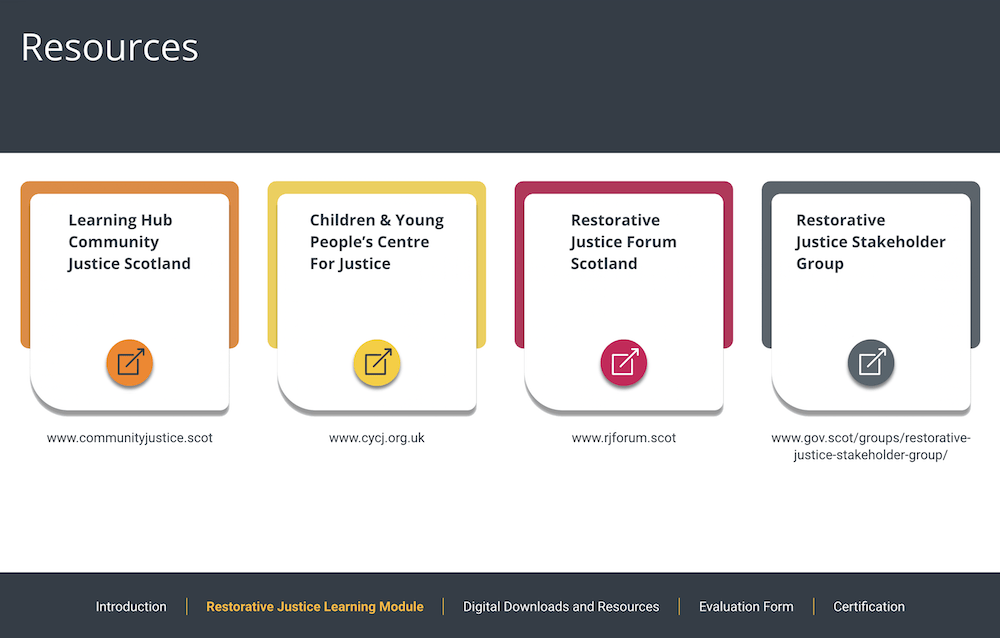 Resources

Learning Hub Community Justice Scotland

www.communityjustice.scot

Children & Young People's Centre For Justice

www.cycj.org.uk

Restorative Justice Forum Scotland

www.rjforum.scot

Restorative Justice Stakeholder Group

www.gov.scot/groups/restorative-justice-stakeholder-group/

Introduction | Restorative Justice Learning Module | Digital Downloads and Resources | Evaluation Form | Certification